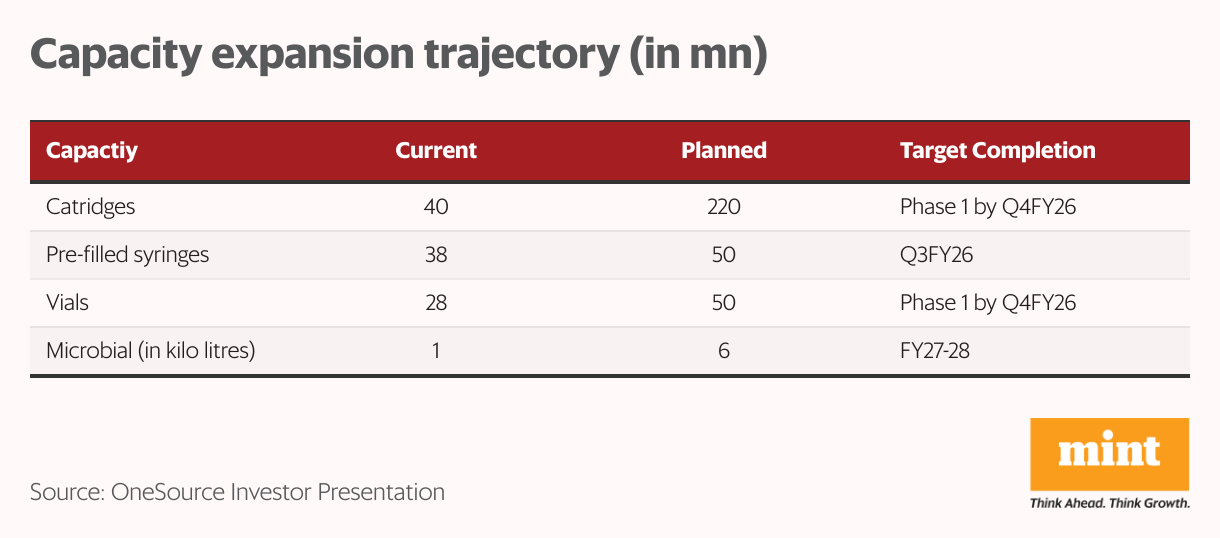 Capacity expansion trajectory (in mn)

| Capactiy | Current | Planned | Target Completion |
|---|---|---|---|
| Catridges | 40 | 220 | Phase 1 by Q4FY26 |
| Pre-filled syringes | 38 | 50 | Q3FY26 |
| Vials | 28 | 50 | Phase 1 by Q4FY26 |
| Microbial (in kilo litres) | 1 | 6 | FY27-28 |

Source: OneSource Investor Presentation

mint
Think Ahead. Think Growth.